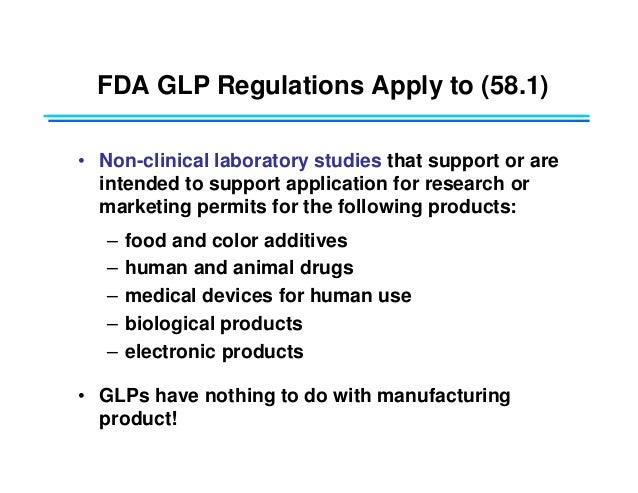 FDA GLP Regulations Apply to (58.1)

• Non-clinical laboratory studies that support or are intended to support application for research or marketing permits for the following products:

– food and color additives
– human and animal drugs
– medical devices for human use
– biological products
– electronic products

• GLPs have nothing to do with manufacturing product!